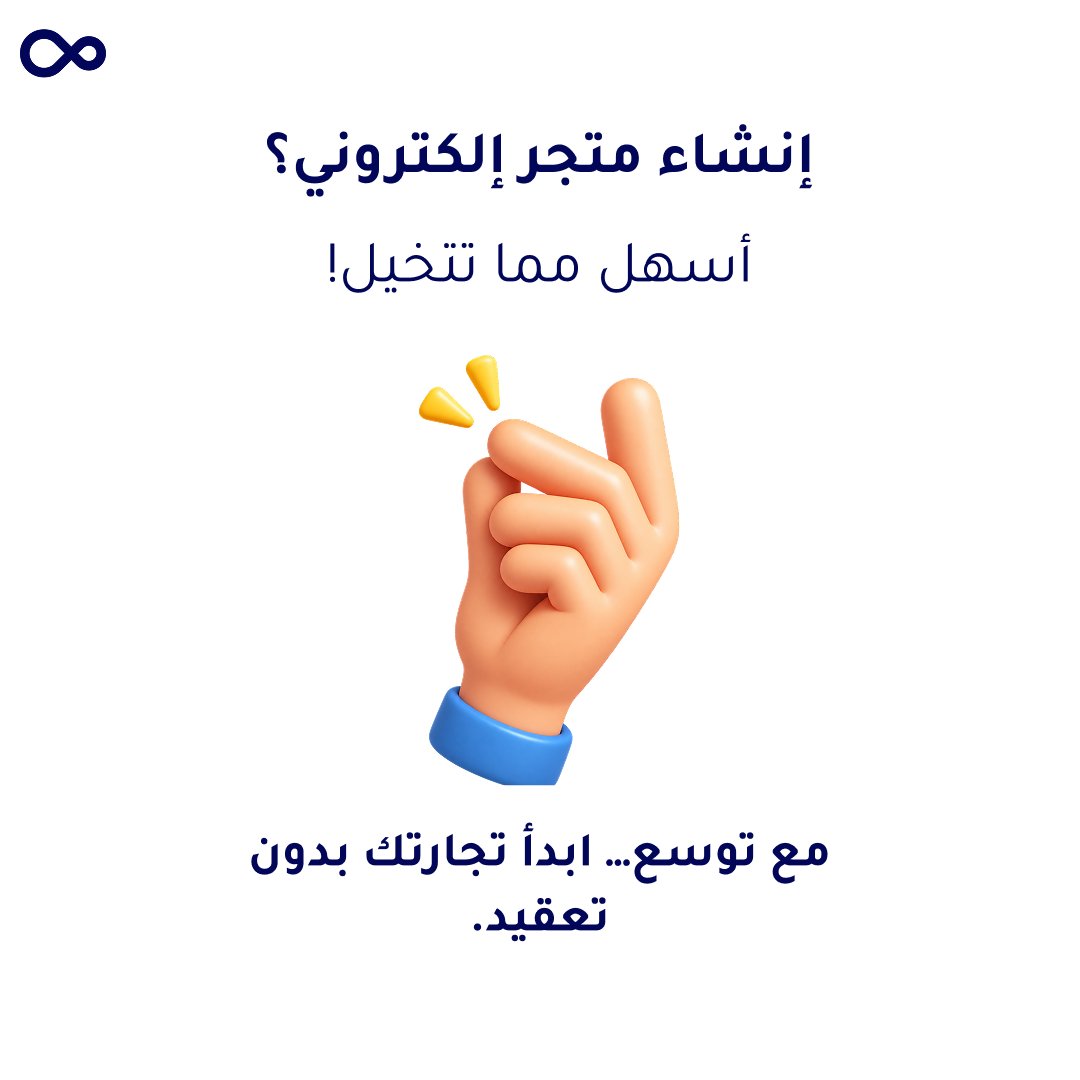 إنشاء متجر إلكتروني؟

أسهل مما تتخيل!

مع توسع... ابدأ تجارتك بدون تعقيد.